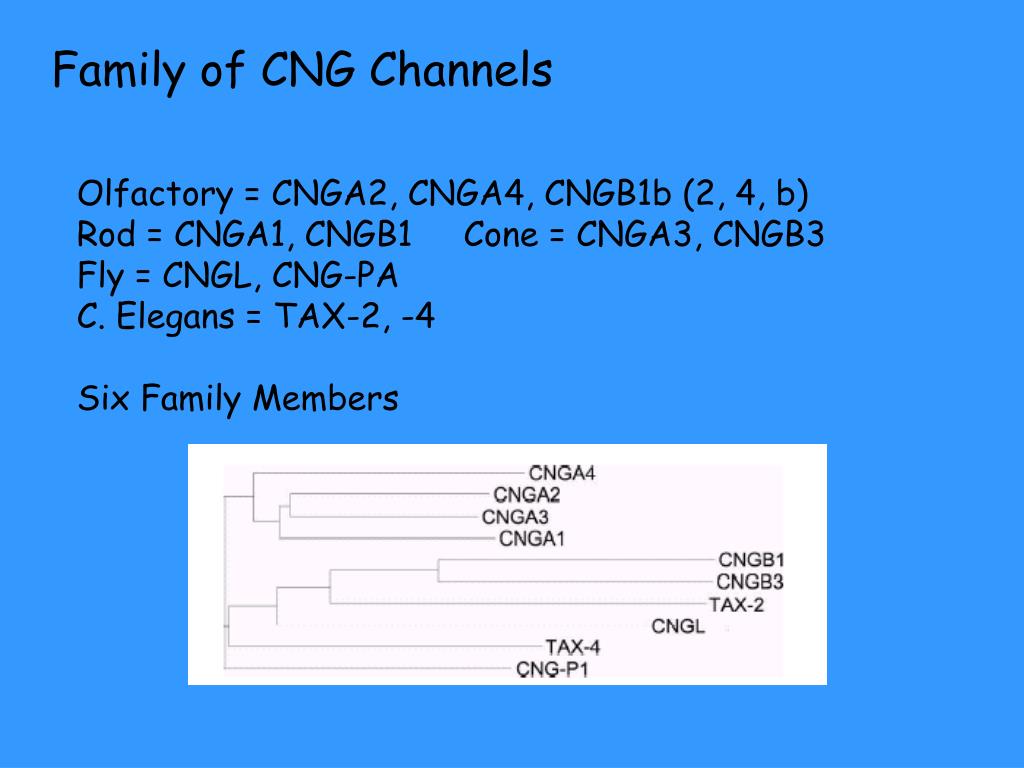 Family of CNG Channels

Olfactory = CNGA2, CNGA4, CNGB1b (2, 4, b)
Rod = CNGA1, CNGB1 Cone = CNGA3, CNGB3
Fly = CNGL, CNG-PA
C. Elegans = TAX-2, -4

Six Family Members

CNGA4
CNGA2
CNGA3
CNGA1
CNGB1
CNGB3
TAX-2
CNGL
TAX-4
CNG-P1